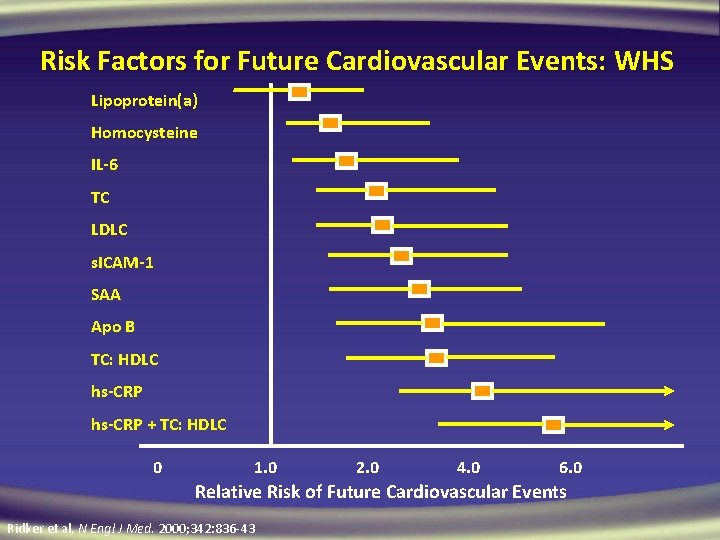 Risk Factors for Future Cardiovascular Events: WHS

Lipoprotein(a)
Homocysteine
IL-6
TC
LDLC
sICAM-1
SAA
Apo B
TC: HDLC
hs-CRP
hs-CRP + TC: HDLC

0 1.0 2.0 4.0 6.0

Relative Risk of Future Cardiovascular Events

Ridker et al, N Engl J Med. 2000;342:836-43